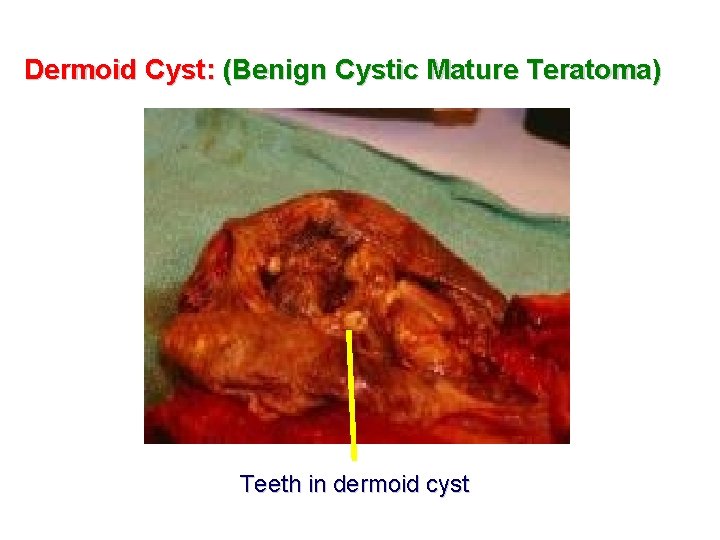 Dermoid Cyst: (Benign Cystic Mature Teratoma)

Teeth in dermoid cyst